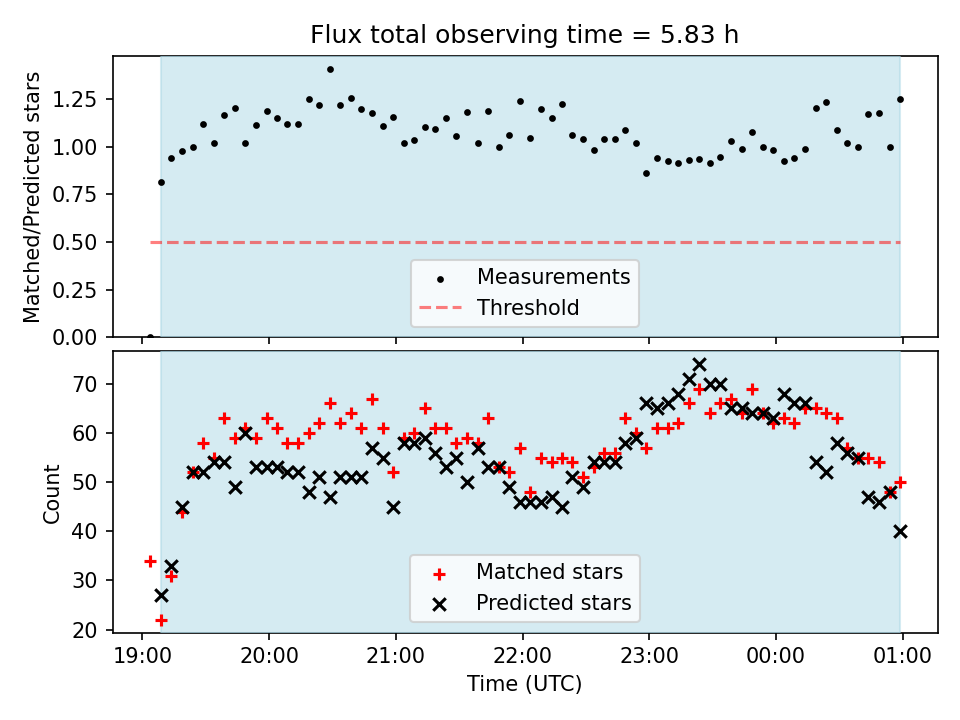 Flux total observing time = 5.83 h

Matched/Predicted stars

1.25
1.00
0.75
0.50
0.25
0.00

Measurements
Threshold

Count

70
60
50
40
30
20

Matched stars
Predicted stars

19:00
20:00
21:00
22:00
23:00
00:00
01:00

Time (UTC)